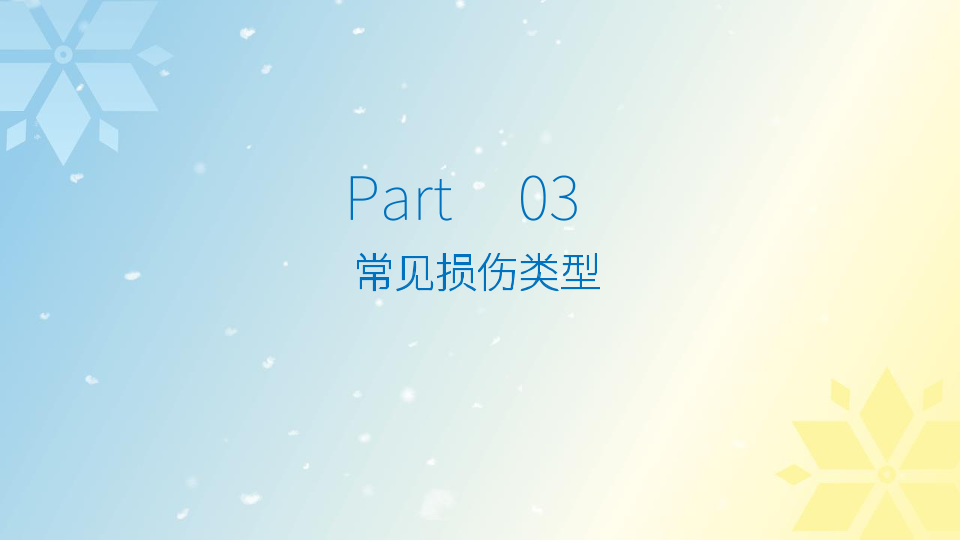 Part 03
常见损伤类型